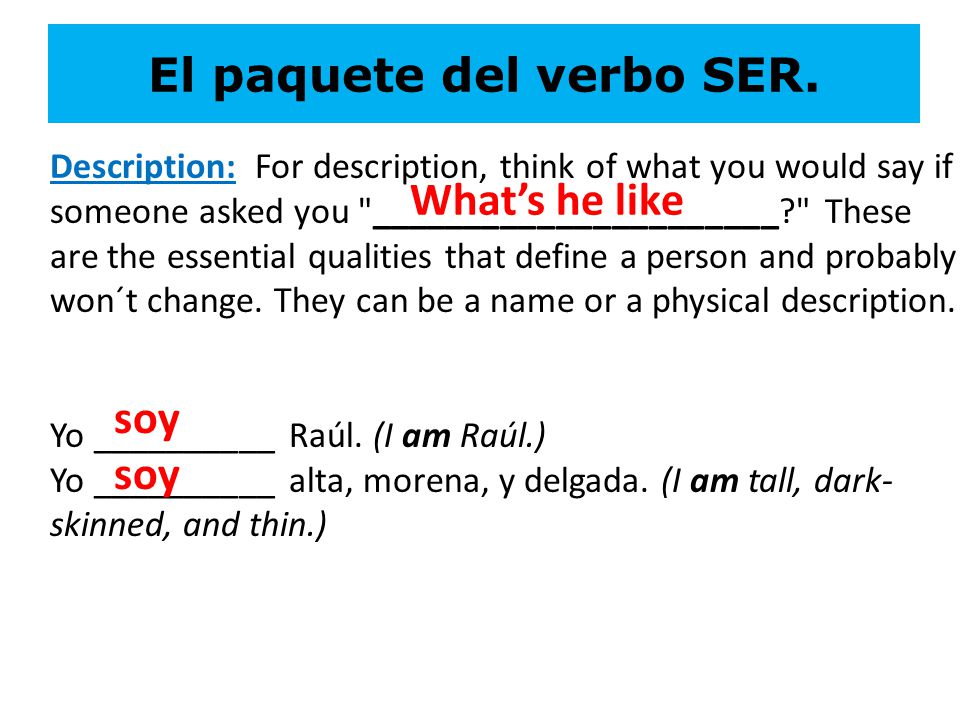 El paquete del verbo SER.

Description: For description, think of what you would say if someone asked you "What's he like?" These are the essential qualities that define a person and probably won´t change. They can be a name or a physical description.

Yo soy Raúl. (I am Raúl.)
Yo soy alta, morena, y delgada. (I am tall, dark-skinned, and thin.)